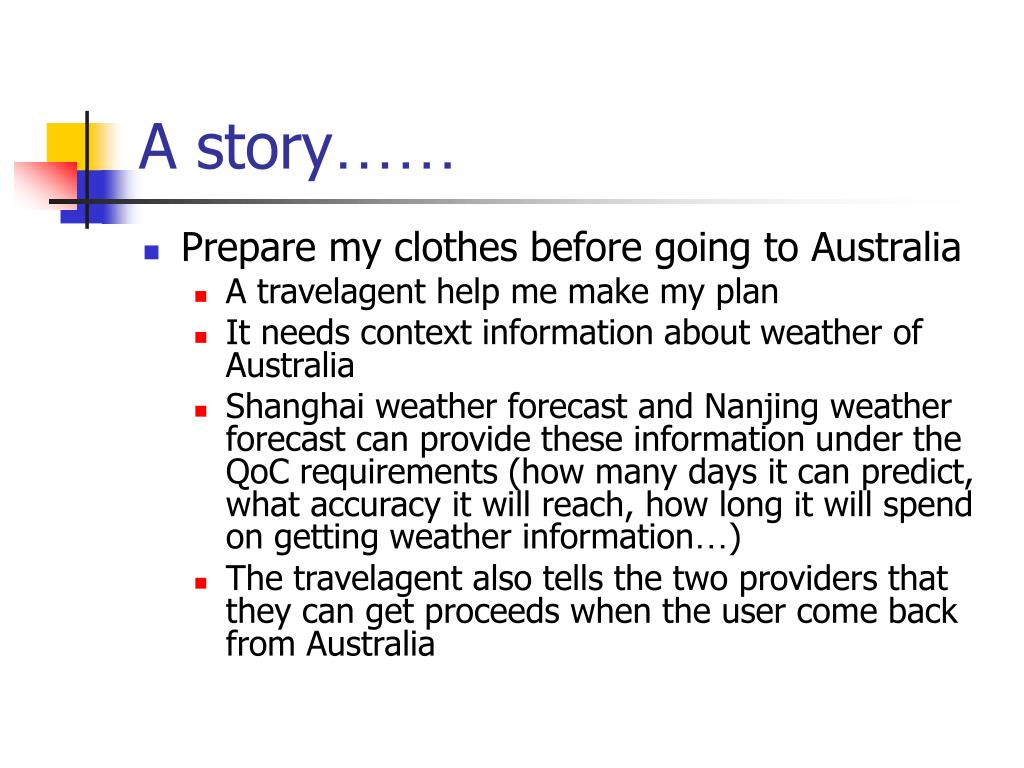 A story……

- Prepare my clothes before going to Australia
  - A travelagent help me make my plan
  - It needs context information about weather of Australia
  - Shanghai weather forecast and Nanjing weather forecast can provide these information under the QoC requirements (how many days it can predict, what accuracy it will reach, how long it will spend on getting weather information…)
  - The travelagent also tells the two providers that they can get proceeds when the user come back from Australia